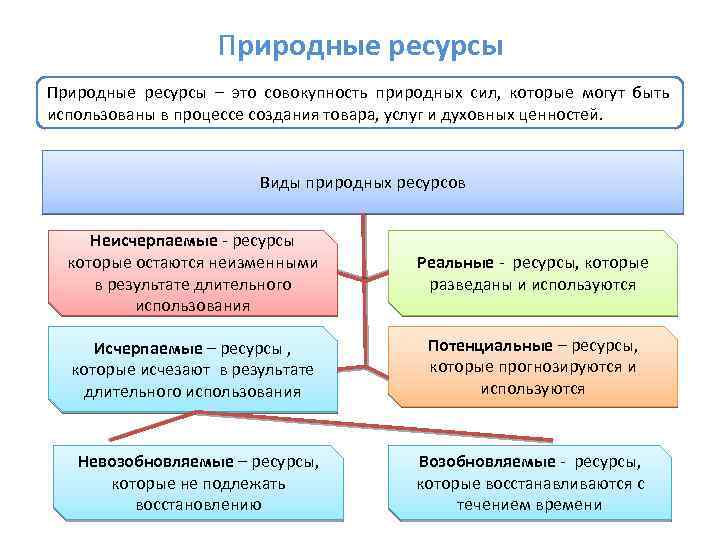 Природные ресурсы

Природные ресурсы – это совокупность природных сил, которые могут быть использованы в процессе создания товара, услуг и духовных ценностей.

Виды природных ресурсов

Неисчерпаемые - ресурсы которые остаются неизменными в результате длительного использования

Реальные - ресурсы, которые разведаны и используются

Исчерпаемые – ресурсы , которые исчезают в результате длительного использования

Потенциальные – ресурсы, которые прогнозируются и используются

Невозобновляемые – ресурсы, которые не подлежать восстановлению

Возобновляемые - ресурсы, которые восстанавливаются с течением времени